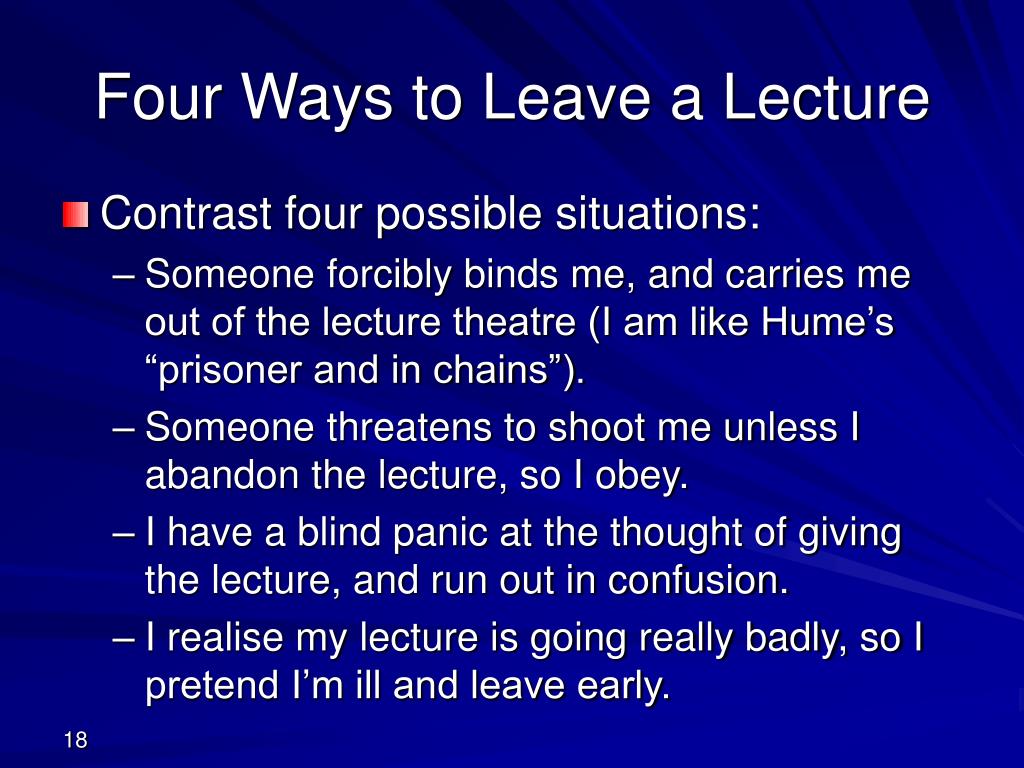 Four Ways to Leave a Lecture

Contrast four possible situations:

– Someone forcibly binds me, and carries me out of the lecture theatre (I am like Hume’s “prisoner and in chains”).

– Someone threatens to shoot me unless I abandon the lecture, so I obey.

– I have a blind panic at the thought of giving the lecture, and run out in confusion.

– I realise my lecture is going really badly, so I pretend I’m ill and leave early.

18